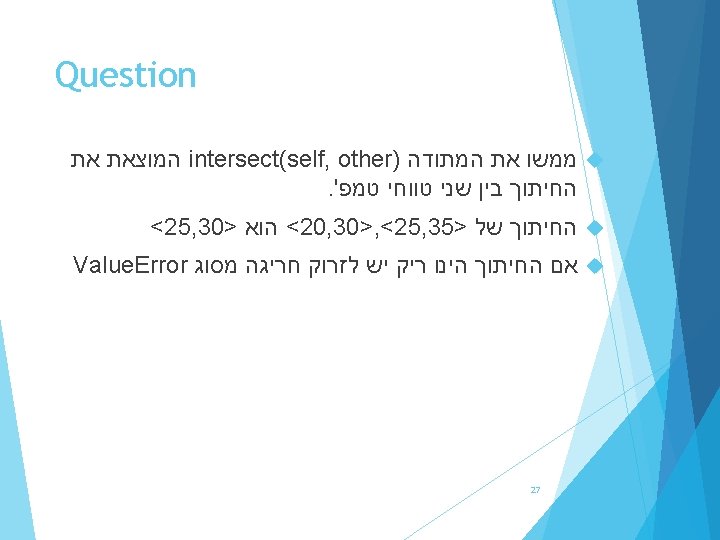 Question

ממשו את המתודה intersect(self, other) המוצאת את החיתוך בין שני טווחי טמפ'.

החיתוך של <25,35>,<20,30> הוא <25,30>

אם החיתוך הינו ריק יש לזרוק חריגה מסוג ValueError

27